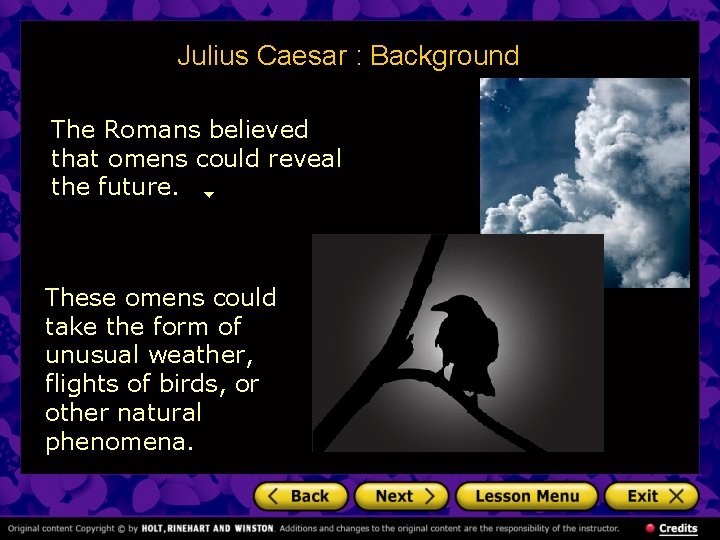 Julius Caesar : Background

The Romans believed that omens could reveal the future.

These omens could take the form of unusual weather, flights of birds, or other natural phenomena.

Back Next Lesson Menu Exit

Original content Copyright © by HOLT, RINEHART AND WINSTON. Additions and changes to the original content are the responsibility of the instructor.

Credits